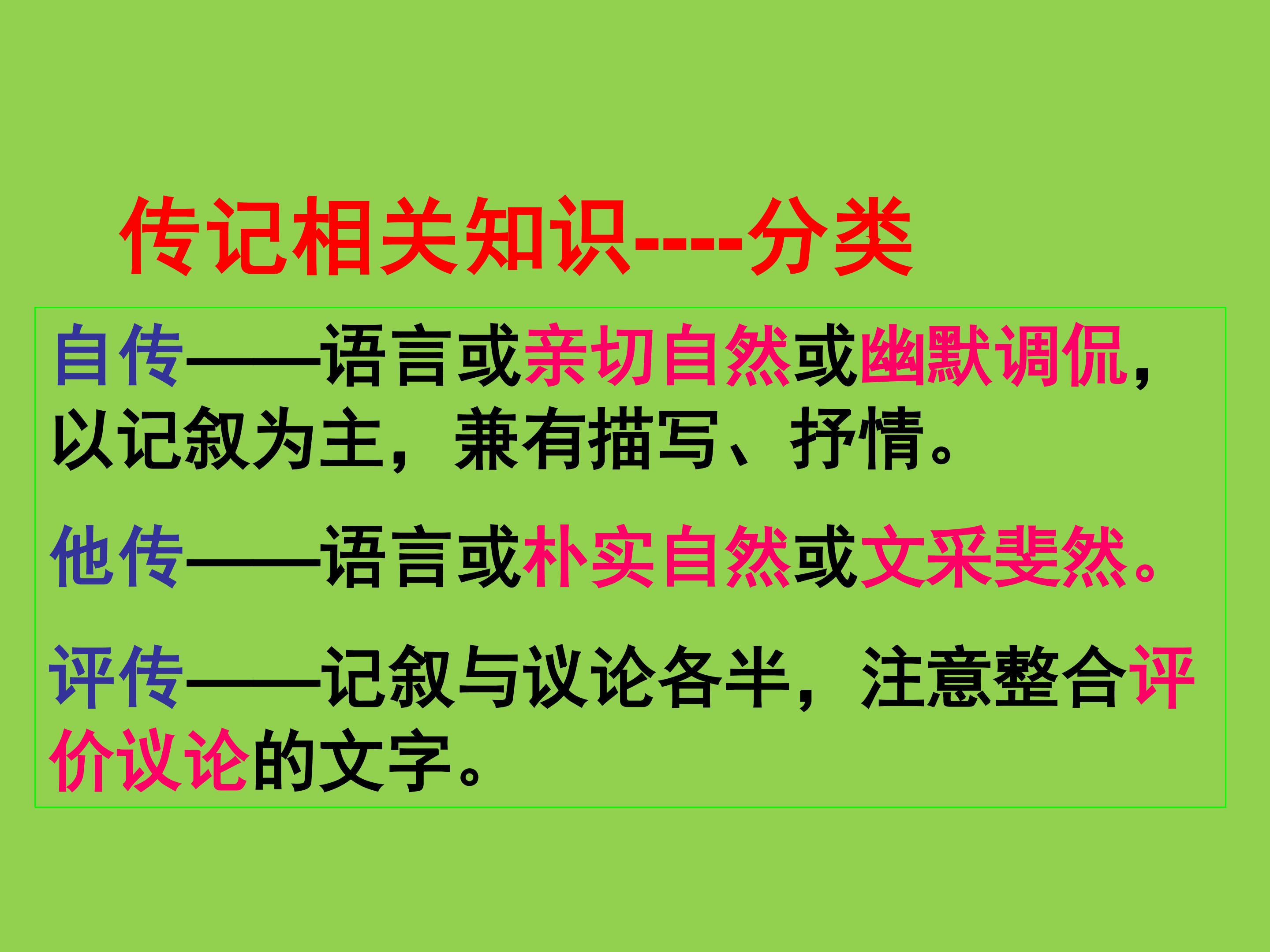 传记相关知识----分类

自传——语言或亲切自然或幽默调侃，以记叙为主，兼有描写、抒情。

他传——语言或朴实自然或文采斐然。

评传——记叙与议论各半，注意整合评价议论的文字。